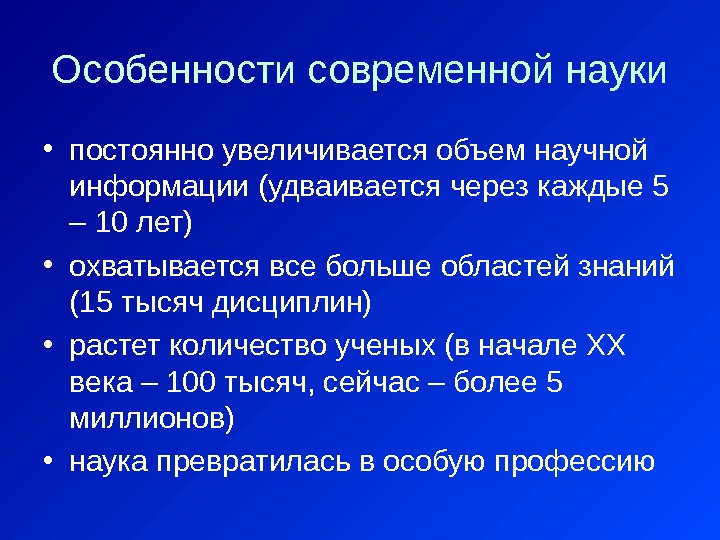 Особенности современной науки

• постоянно увеличивается объем научной информации (удваивается через каждые 5 – 10 лет)

• охватывается все больше областей знаний (15 тысяч дисциплин)

• растет количество ученых (в начале XX века – 100 тысяч, сейчас – более 5 миллионов)

• наука превратилась в особую профессию